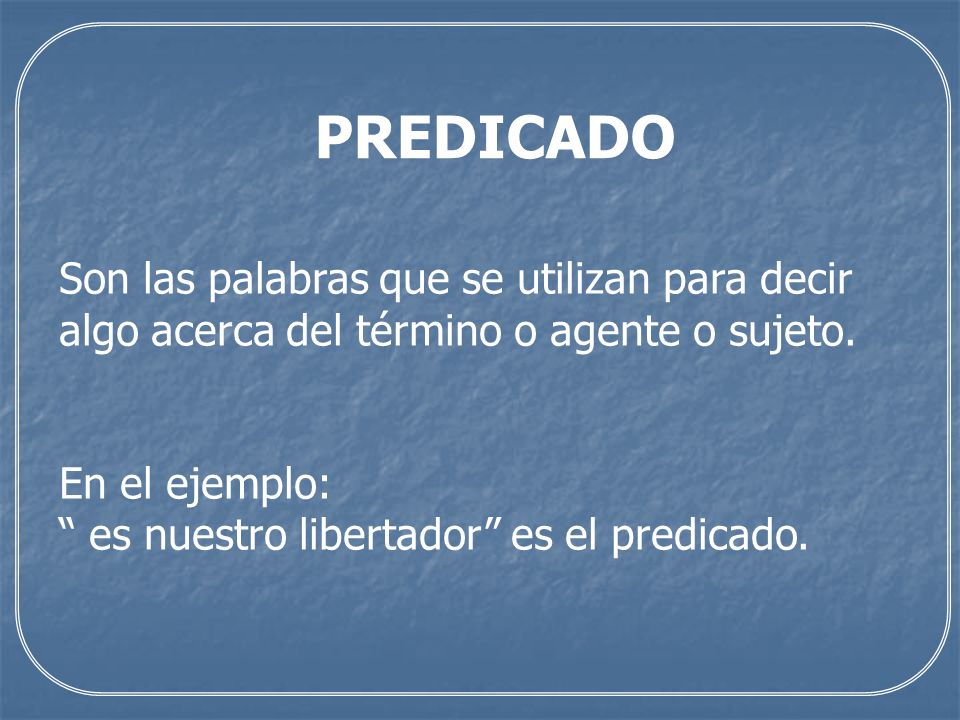 PREDICADO

Son las palabras que se utilizan para decir algo acerca del término o agente o sujeto.

En el ejemplo:
“ es nuestro libertador” es el predicado.